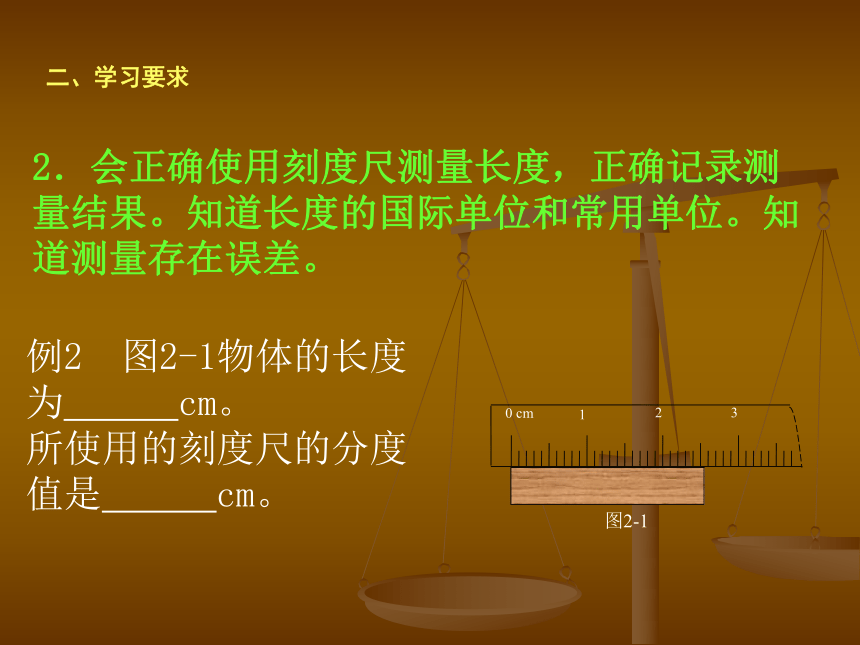 二、学习要求

2．会正确使用刻度尺测量长度，正确记录测量结果。知道长度的国际单位和常用单位。知道测量存在误差。

例2　图2-1物体的长度为______cm。
所使用的刻度尺的分度值是______cm。

0 cm　1　2　3

图2-1